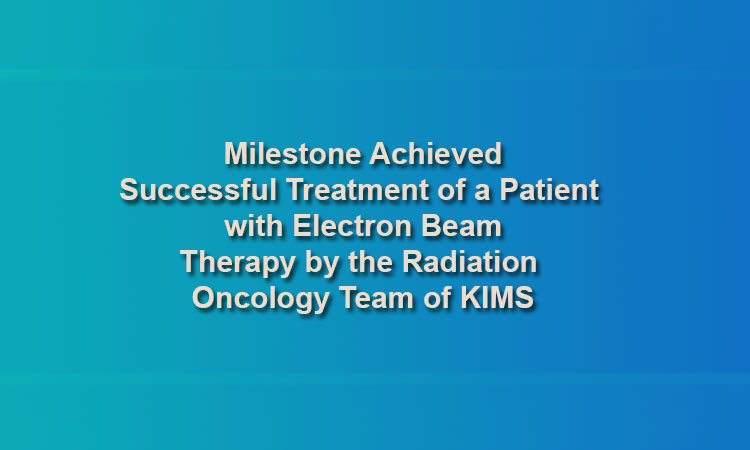 Milestone Achieved
Successful Treatment of a Patient with Electron Beam Therapy by the Radiation Oncology Team of KIMS